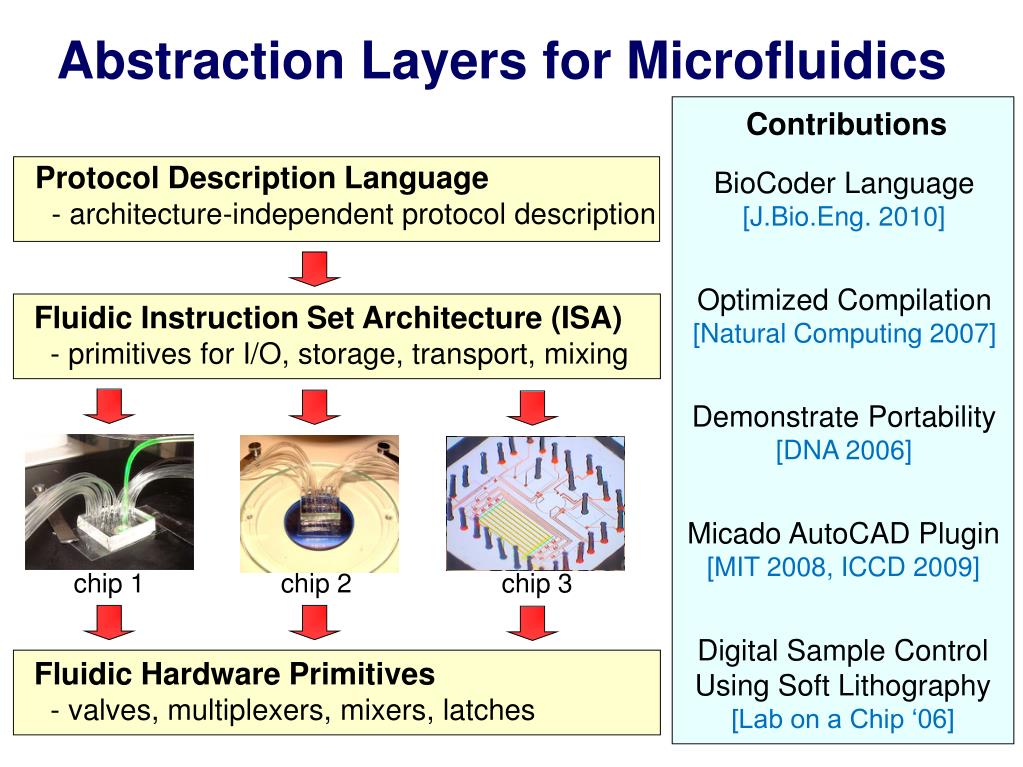 Abstraction Layers for Microfluidics

Protocol Description Language
- architecture-independent protocol description

Fluidic Instruction Set Architecture (ISA)
- primitives for I/O, storage, transport, mixing

chip 1

chip 2

chip 3

Fluidic Hardware Primitives
- valves, multiplexers, mixers, latches

Contributions

BioCoder Language
[J.Bio.Eng. 2010]

Optimized Compilation
[Natural Computing 2007]

Demonstrate Portability
[DNA 2006]

Micado AutoCAD Plugin
[MIT 2008, ICCD 2009]

Digital Sample Control Using Soft Lithography
[Lab on a Chip ‘06]